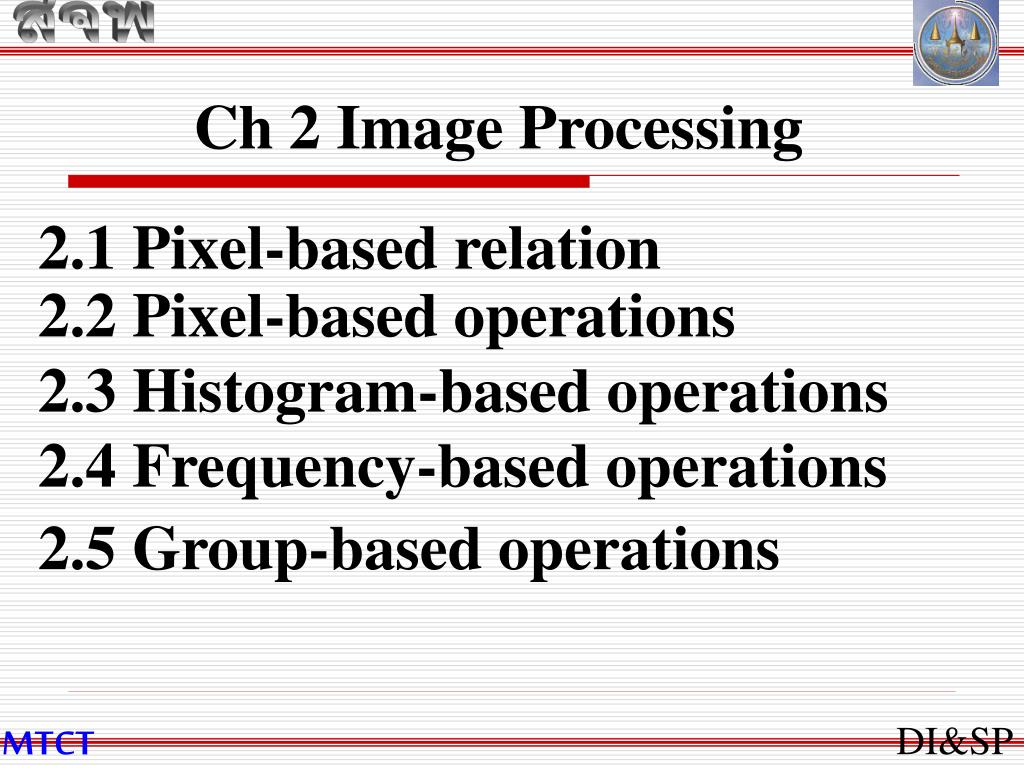 สจพ

Ch 2 Image Processing

2.1 Pixel-based relation
2.2 Pixel-based operations
2.3 Histogram-based operations
2.4 Frequency-based operations
2.5 Group-based operations

MTCT

DI&SP